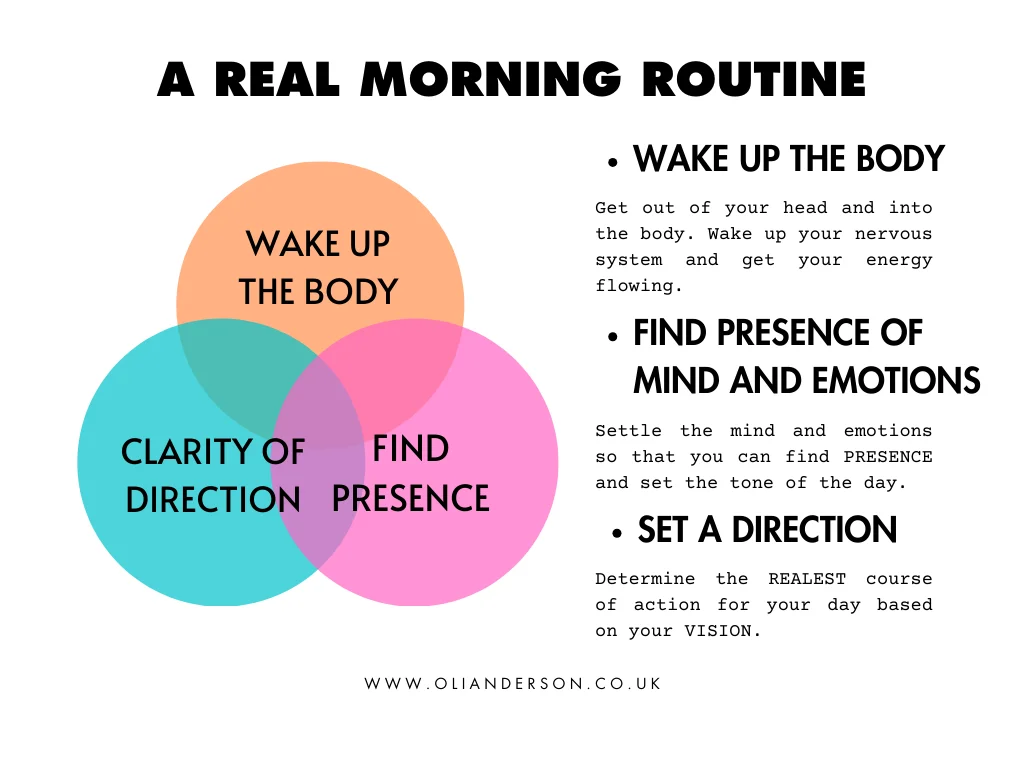 A REAL MORNING ROUTINE

WAKE UP THE BODY

CLARITY OF DIRECTION

FIND PRESENCE

• WAKE UP THE BODY

Get out of your head and into the body. Wake up your nervous system and get your energy flowing.

• FIND PRESENCE OF MIND AND EMOTIONS

Settle the mind and emotions so that you can find PRESENCE and set the tone of the day.

• SET A DIRECTION

Determine the REALEST course of action for your day based on your VISION.

WWW.OLIANDERSON.CO.UK